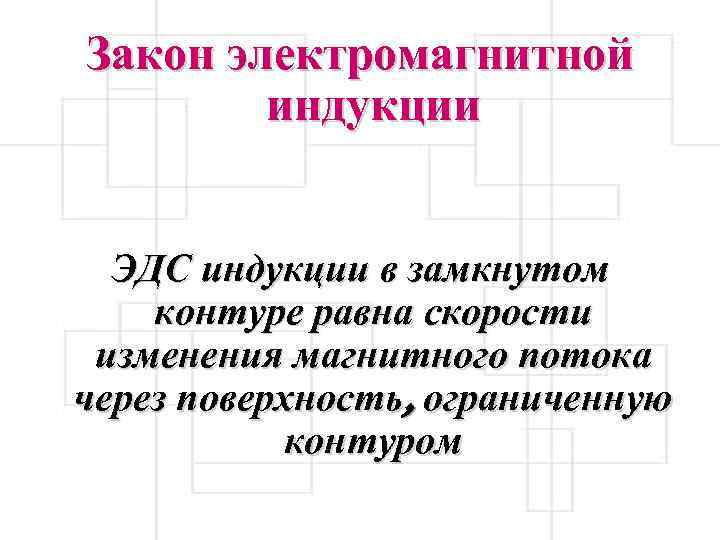 Закон электромагнитной индукции

ЭДС индукции в замкнутом контуре равна скорости изменения магнитного потока через поверхность, ограниченную контуром